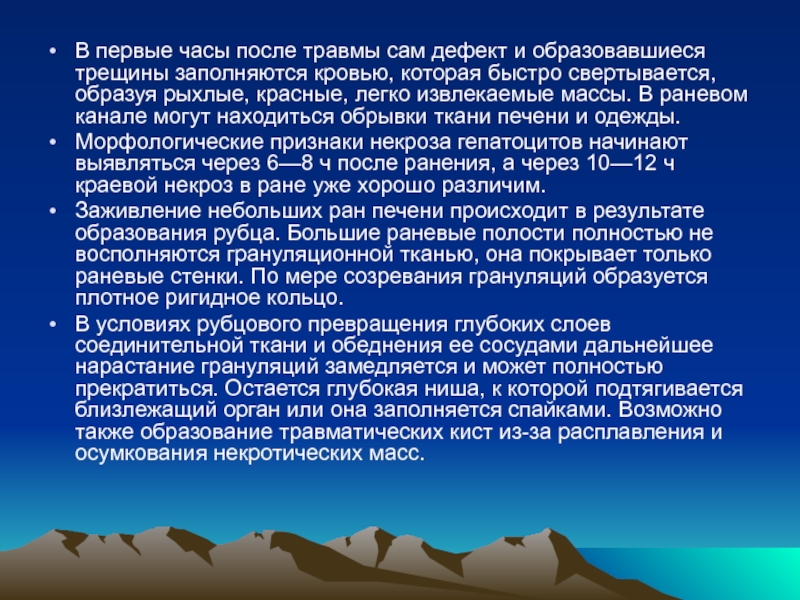 • В первые часы после травмы сам дефект и образовавшиеся трещины заполняются кровью, которая быстро свертывается, образуя рыхлые, красные, легко извлекаемые массы. В раневом канале могут находиться обрывки ткани печени и одежды.

• Морфологические признаки некроза гепатоцитов начинают выявляться через 6—8 ч после ранения, а через 10—12 ч краевой некроз в ране уже хорошо различим.

• Заживление небольших ран печени происходит в результате образования рубца. Большие раневые полости полностью не восполняются грануляционной тканью, она покрывает только раневые стенки. По мере созревания грануляций образуется плотное ригидное кольцо.

• В условиях рубцового превращения глубоких слоев соединительной ткани и обеднения ее сосудами дальнейшее нарастание грануляций замедляется и может полностью прекратиться. Остается глубокая ниша, к которой подтягивается близлежащий орган или она заполняется спайками. Возможно также образование травматических кист из-за расплавления и осумкования некротических масс.